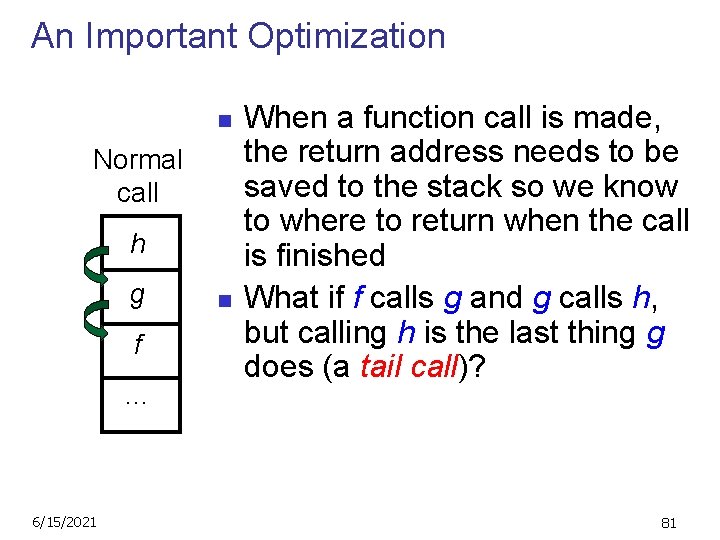 An Important Optimization

Normal call

h

g

f

…

When a function call is made, the return address needs to be saved to the stack so we know to where to return when the call is finished

What if f calls g and g calls h, but calling h is the last thing g does (a tail call)?

6/15/2021

81